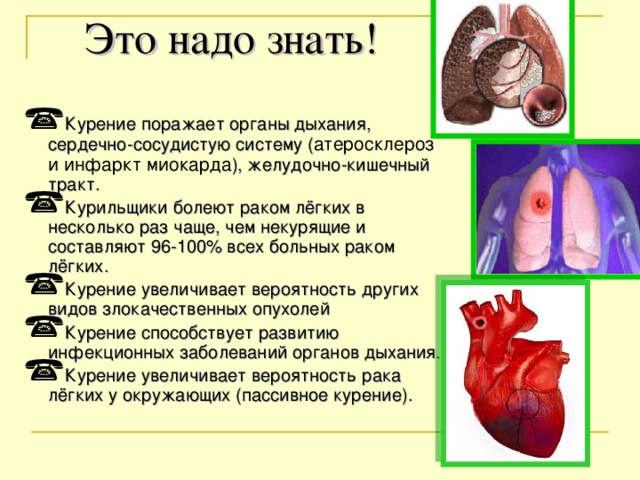 Это надо знать!

Курение поражает органы дыхания, сердечно-сосудистую систему (атеросклероз и инфаркт миокарда), желудочно-кишечный тракт.

Курильщики болеют раком лёгких в несколько раз чаще, чем некурящие и составляют 96-100% всех больных раком лёгких.

Курение увеличивает вероятность других видов злокачественных опухолей

Курение способствует развитию инфекционных заболеваний органов дыхания.

Курение увеличивает вероятность рака лёгких у окружающих (пассивное курение).